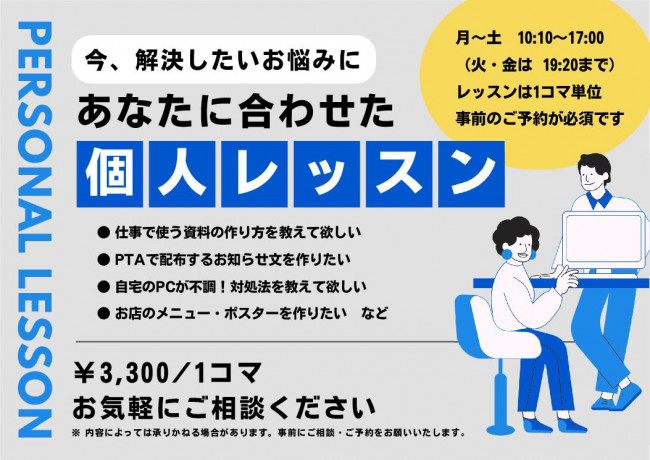 PERSONAL LESSON

今、解決したいお悩みに

あなたに合わせた

個人レッスン

月～土　10:10～17:00
（火・金は　19:20まで）
レッスンは1コマ単位
事前のご予約が必須です

● 仕事で使う資料の作り方を教えて欲しい
● PTAで配布するお知らせ文を作りたい
● 自宅のPCが不調！対処法を教えて欲しい
● お店のメニュー・ポスターを作りたい　など

￥3,300／1コマ
お気軽にご相談ください

※ 内容によっては承りかねる場合があります。事前にご相談・ご予約をお願いいたします。